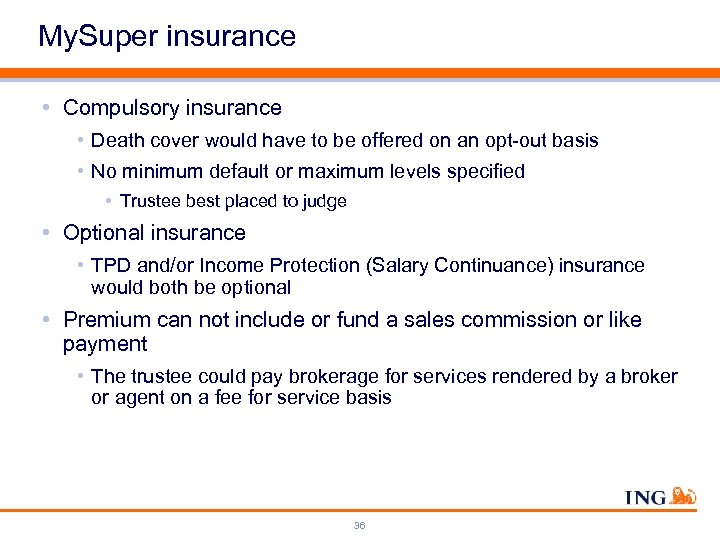 MySuper insurance

• Compulsory insurance

• Death cover would have to be offered on an opt-out basis

• No minimum default or maximum levels specified

• Trustee best placed to judge

• Optional insurance

• TPD and/or Income Protection (Salary Continuance) insurance would both be optional

• Premium can not include or fund a sales commission or like payment

• The trustee could pay brokerage for services rendered by a broker or agent on a fee for service basis

ING

36